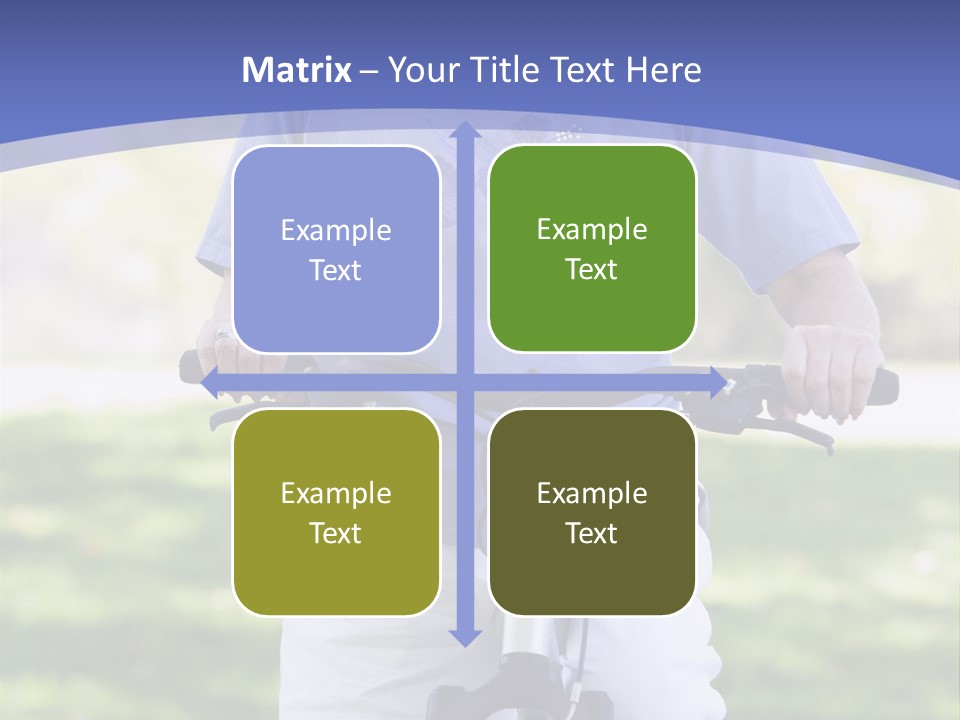 Matrix – Your Title Text Here

Example Text

Example Text

Example Text

Example Text